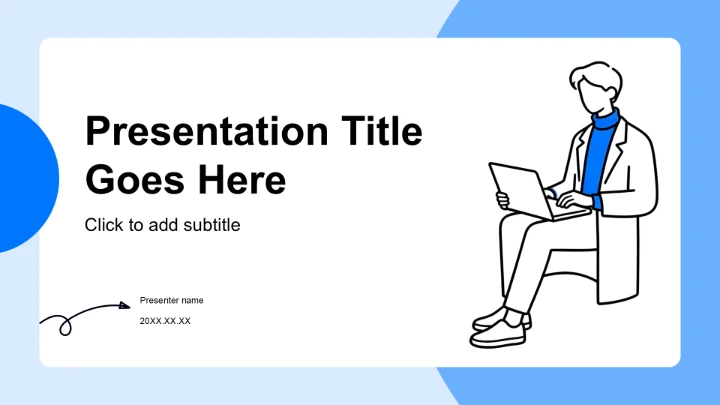 Presentation Title Goes Here

Click to add subtitle

Presenter name

20XX.XX.XX